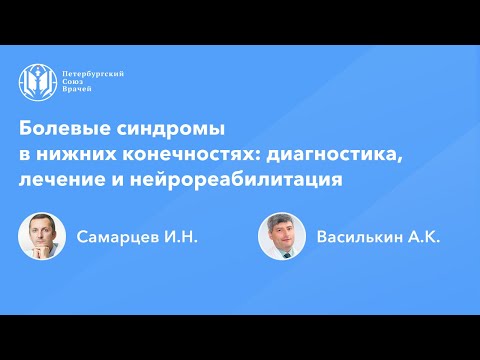 Петербургский
Союз
Врачей

Болевые синдромы
в нижних конечностях: диагностика,
лечение и нейрореабилитация

Самарцев И.Н.

Василькин А.К.